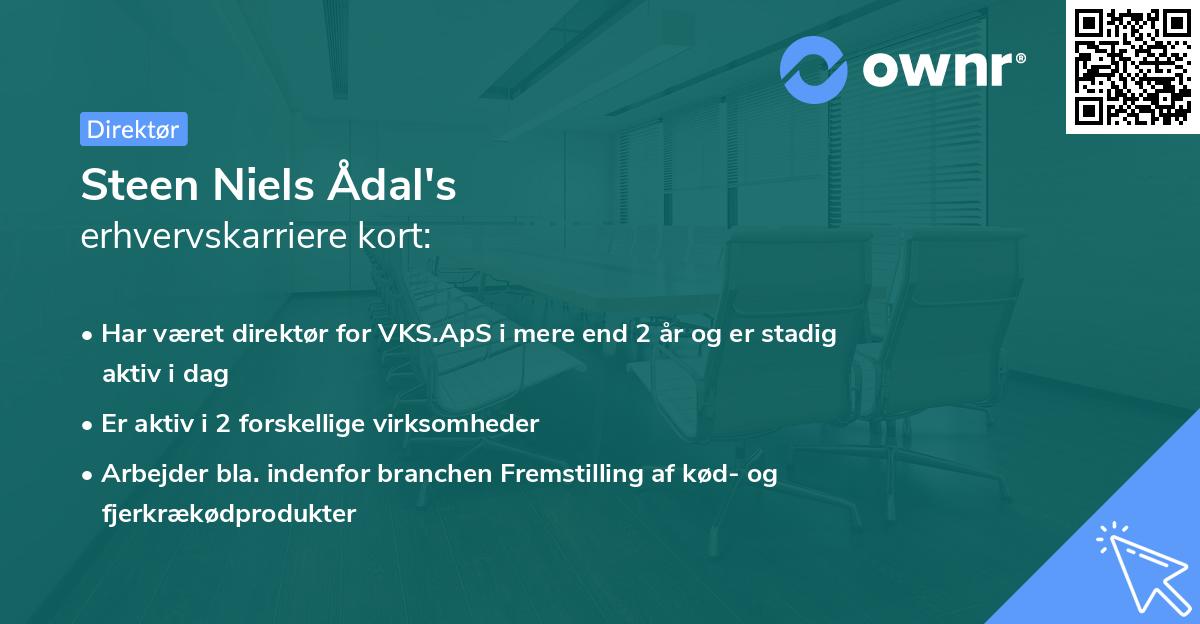 ownr®

Direktør

Steen Niels Ådal's
erhvervskarriere kort:

• Har været direktør for VKS.ApS i mere end 2 år og er stadig aktiv i dag
• Er aktiv i 2 forskellige virksomheder
• Arbejder bla. indenfor branchen Fremstilling af kød- og fjerkrækødprodukter